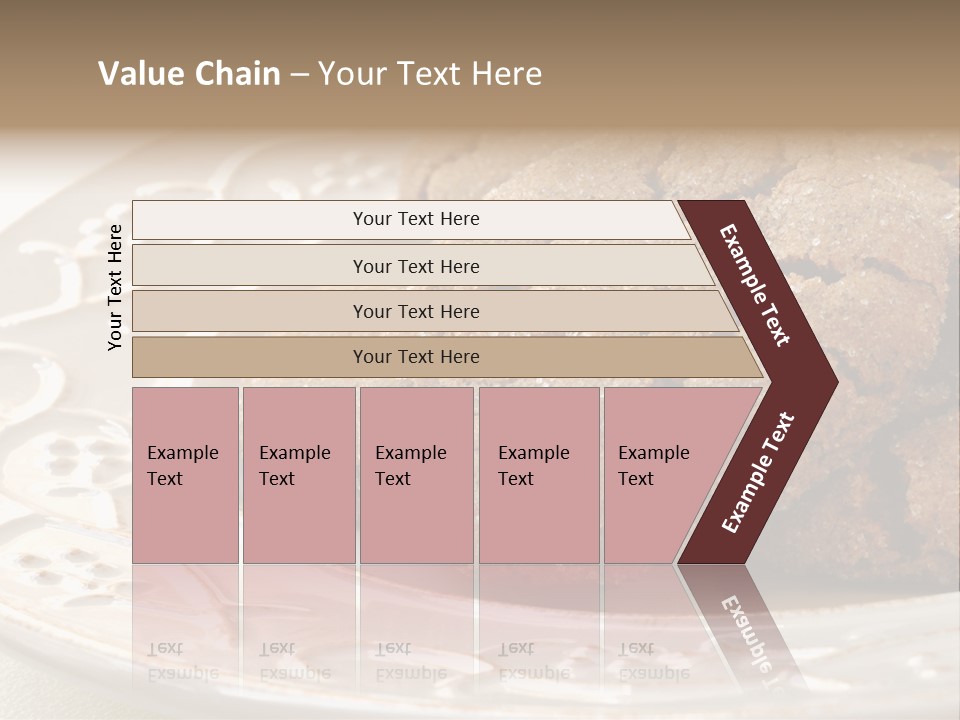 Value Chain – Your Text Here

Your Text Here

Your Text Here

Your Text Here

Your Text Here

Your Text Here

Example Text

Example Text

Example Text

Example Text

Example Text

Example Text

Example Text